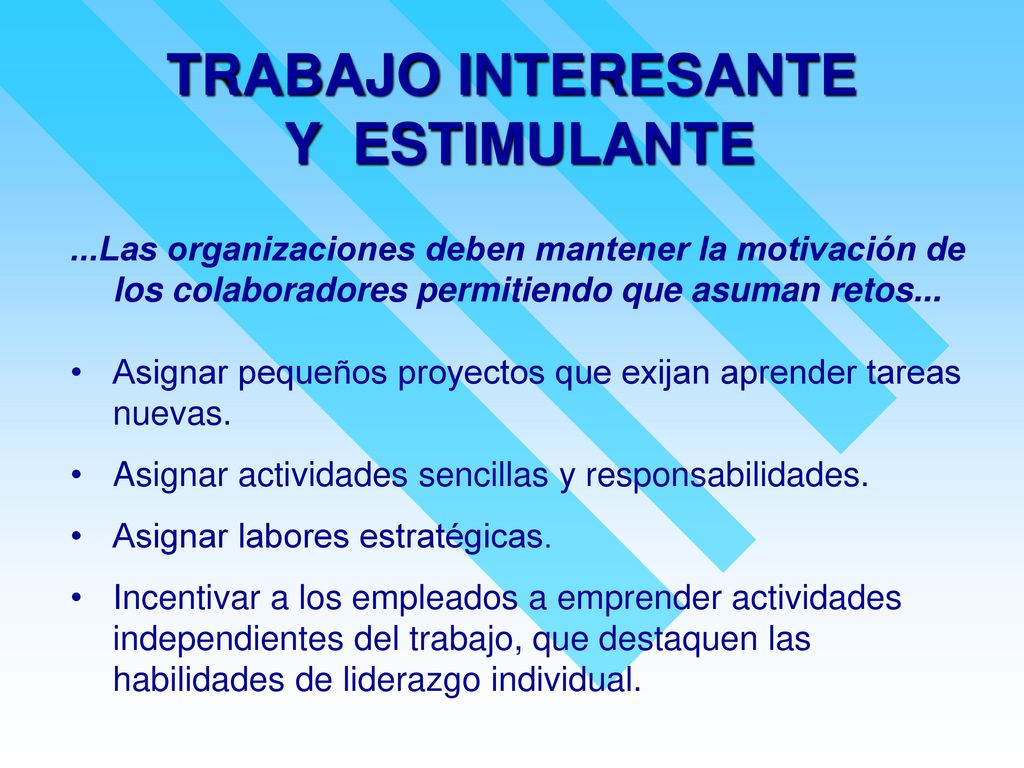 TRABAJO INTERESANTE
Y ESTIMULANTE

...Las organizaciones deben mantener la motivación de los colaboradores permitiendo que asuman retos...

• Asignar pequeños proyectos que exijan aprender tareas nuevas.
• Asignar actividades sencillas y responsabilidades.
• Asignar labores estratégicas.
• Incentivar a los empleados a emprender actividades independientes del trabajo, que destaquen las habilidades de liderazgo individual.